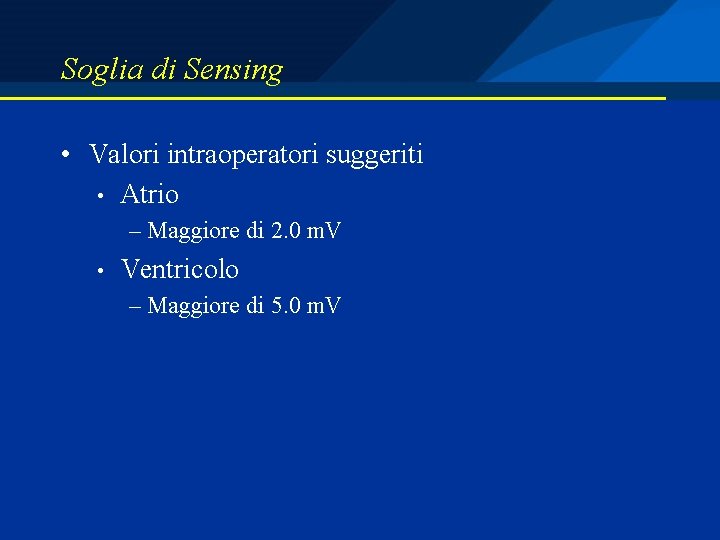 Soglia di Sensing

• Valori intraoperatori suggeriti
• Atrio
– Maggiore di 2.0 mV
• Ventricolo
– Maggiore di 5.0 mV